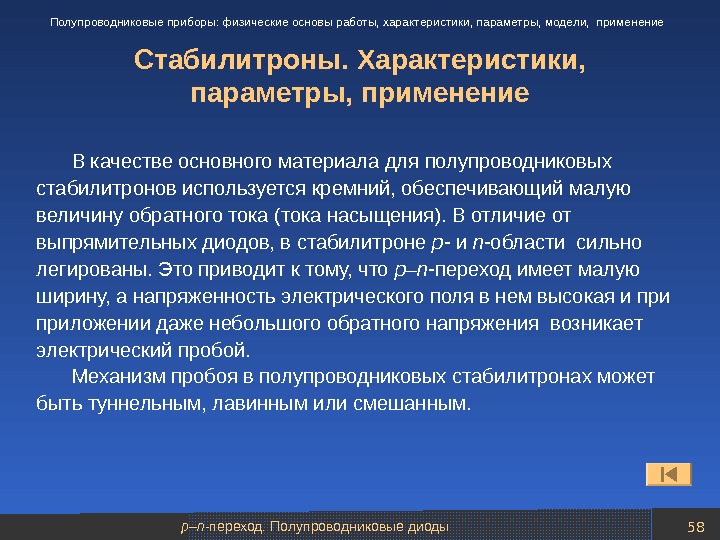 Полупроводниковые приборы: физические основы работы, характеристики, параметры, модели, применение

Стабилитроны. Характеристики, параметры, применение

В качестве основного материала для полупроводниковых стабилитронов используется кремний, обеспечивающий малую величину обратного тока (тока насыщения). В отличие от выпрямительных диодов, в стабилитроне p- и n-области сильно легированы. Это приводит к тому, что p–n-переход имеет малую ширину, а напряженность электрического поля в нем высокая и при приложении даже небольшого обратного напряжения возникает электрический пробой.

Механизм пробоя в полупроводниковых стабилитронах может быть туннельным, лавинным или смешанным.

p–n-переход. Полупроводниковые диоды

58